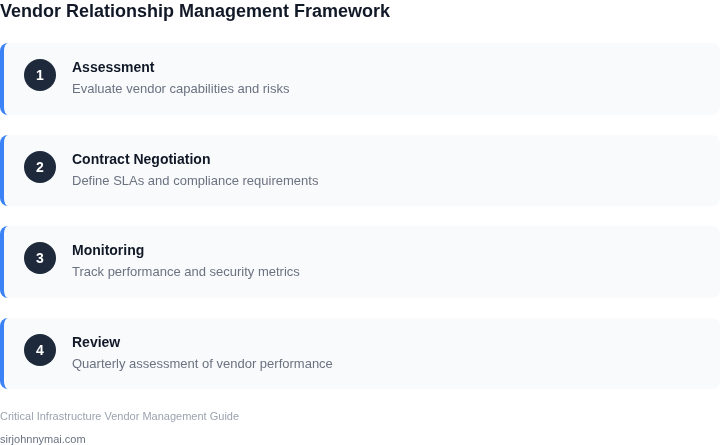 Vendor Relationship Management Framework

1

Assessment

Evaluate vendor capabilities and risks

2

Contract Negotiation

Define SLAs and compliance requirements

3

Monitoring

Track performance and security metrics

4

Review

Quarterly assessment of vendor performance

Critical Infrastructure Vendor Management Guide

sirjohnnymai.com